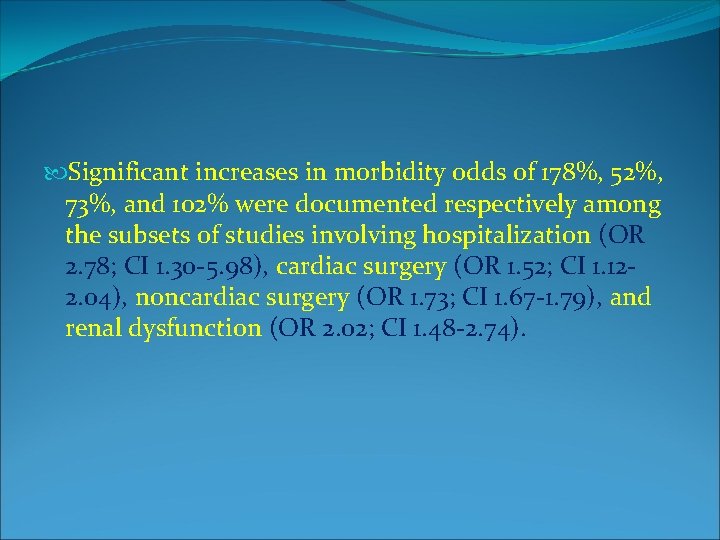 Significant increases in morbidity odds of 178%, 52%, 73%, and 102% were documented respectively among the subsets of studies involving hospitalization (OR 2.78; CI 1.30-5.98), cardiac surgery (OR 1.52; CI 1.12-2.04), noncardiac surgery (OR 1.73; CI 1.67-1.79), and renal dysfunction (OR 2.02; CI 1.48-2.74).